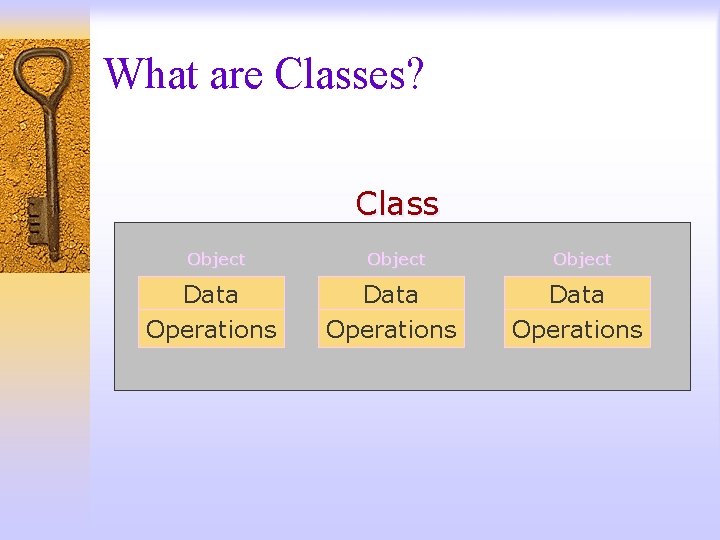 What are Classes?

Class

Object
Data
Operations

Object
Data
Operations

Object
Data
Operations